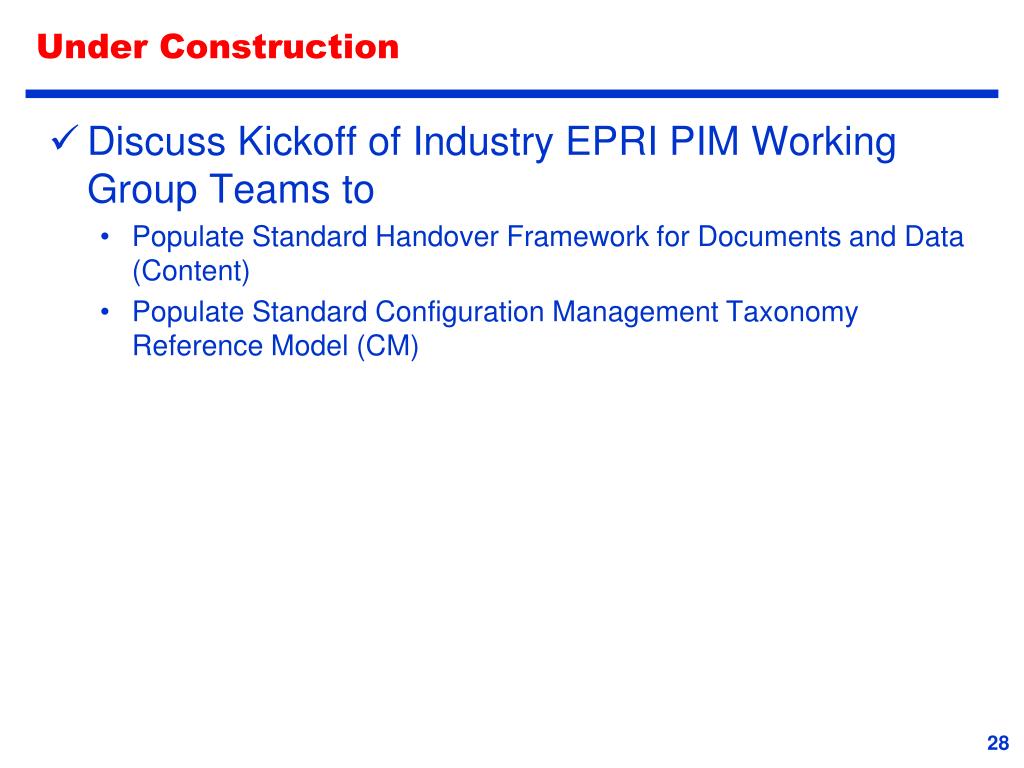 Under Construction

✓ Discuss Kickoff of Industry EPRI PIM Working Group Teams to

• Populate Standard Handover Framework for Documents and Data (Content)

• Populate Standard Configuration Management Taxonomy Reference Model (CM)

28